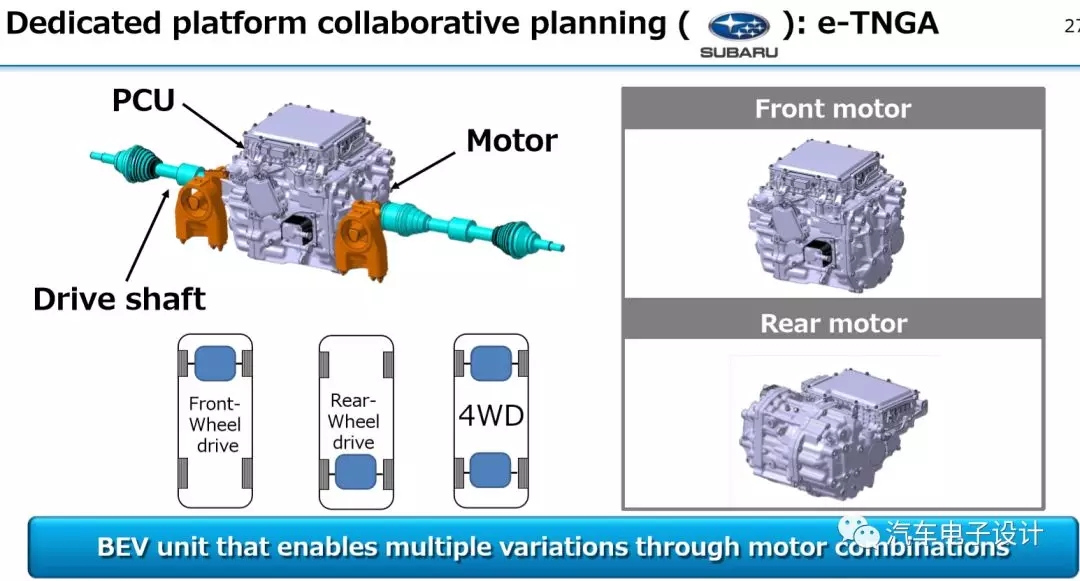 Dedicated platform collaborative planning ( SUBARU ): e-TNGA

27

PCU

Motor

Drive shaft

Front-Wheel drive

Rear-Wheel drive

4WD

Front motor

Rear motor

BEV unit that enables multiple variations through motor combinations

汽车电子设计